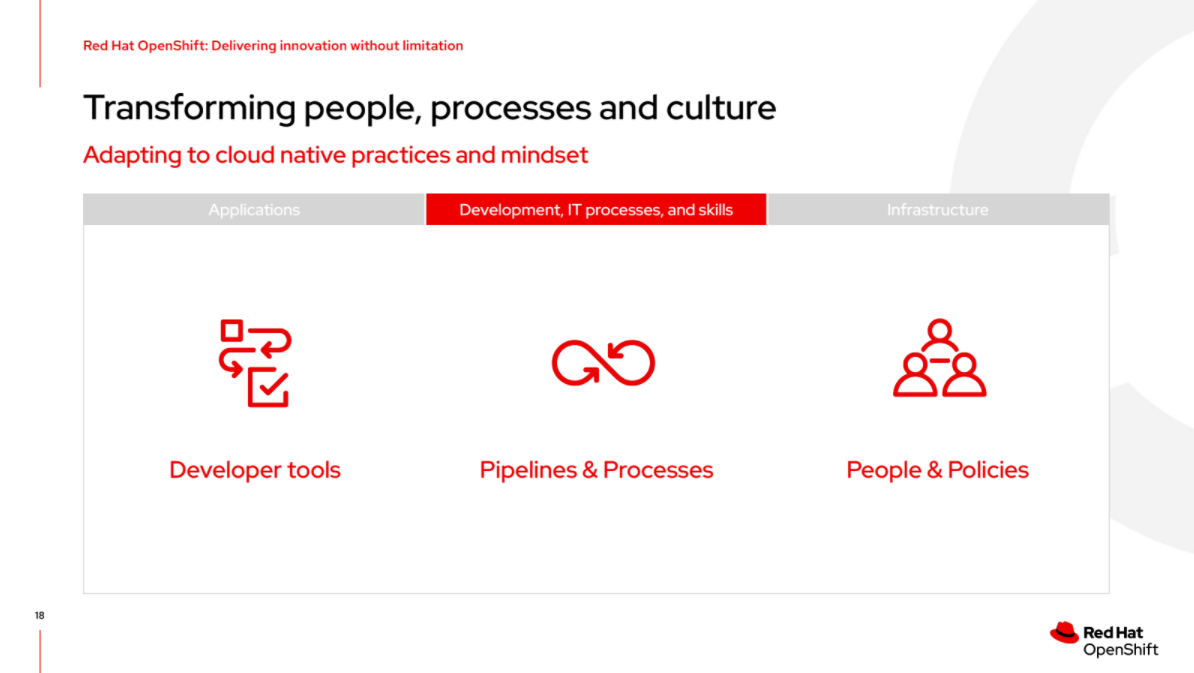 Red Hat OpenShift: Delivering innovation without limitation

Transforming people, processes and culture

Adapting to cloud native practices and mindset

Applications

Development, IT processes, and skills

Infrastructure

Developer tools

Pipelines & Processes

People & Policies

18

Red Hat
OpenShift